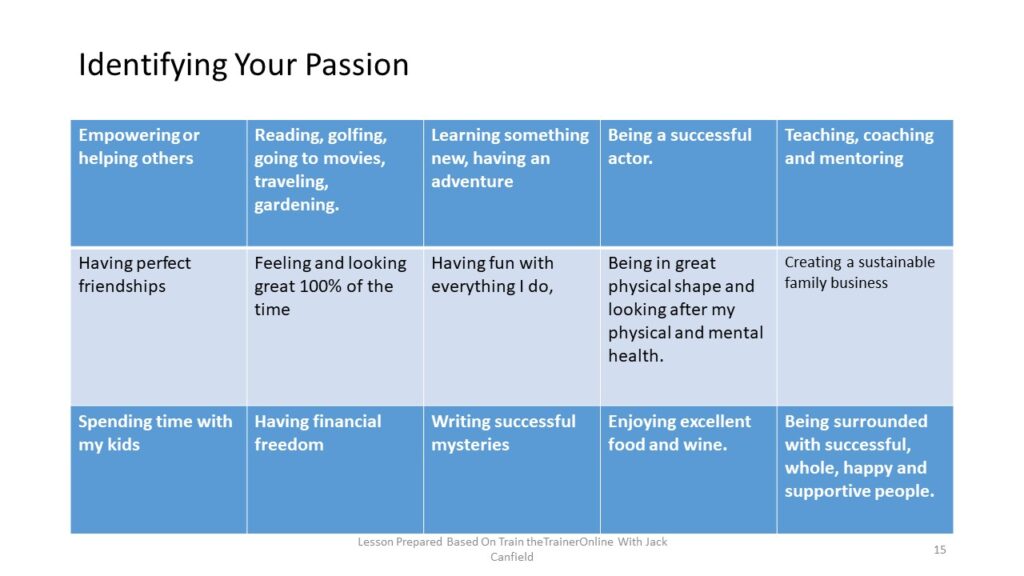 Identifying Your Passion

| Empowering or helping others | Reading, golfing, going to movies, traveling, gardening. | Learning something new, having an adventure | Being a successful actor. | Teaching, coaching and mentoring |
|---|---|---|---|---|
| Having perfect friendships | Feeling and looking great 100% of the time | Having fun with everything I do, | Being in great physical shape and looking after my physical and mental health. | Creating a sustainable family business |
| Spending time with my kids | Having financial freedom | Writing successful mysteries | Enjoying excellent food and wine. | Being surrounded with successful, whole, happy and supportive people. |

Lesson Prepared Based On Train theTrainerOnline With Jack Canfield

15